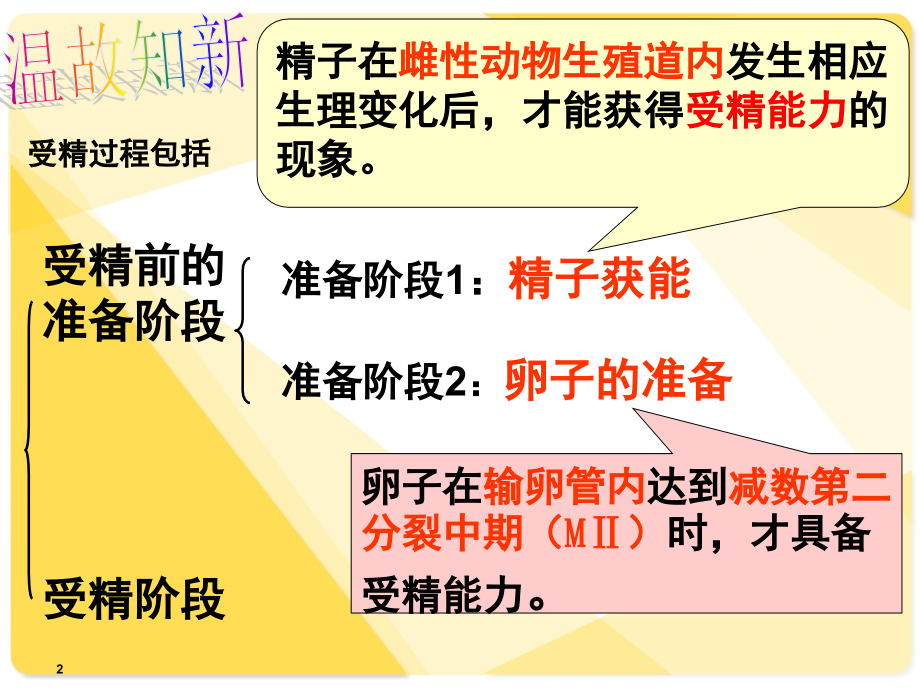 温故知新

精子在雌性动物生殖道内发生相应生理变化后，才能获得受精能力的现象。

受精过程包括

受精前的准备阶段

准备阶段1：精子获能

准备阶段2：卵子的准备

卵子在输卵管内达到减数第二分裂中期（MⅡ）时，才具备受精能力。

受精阶段

2